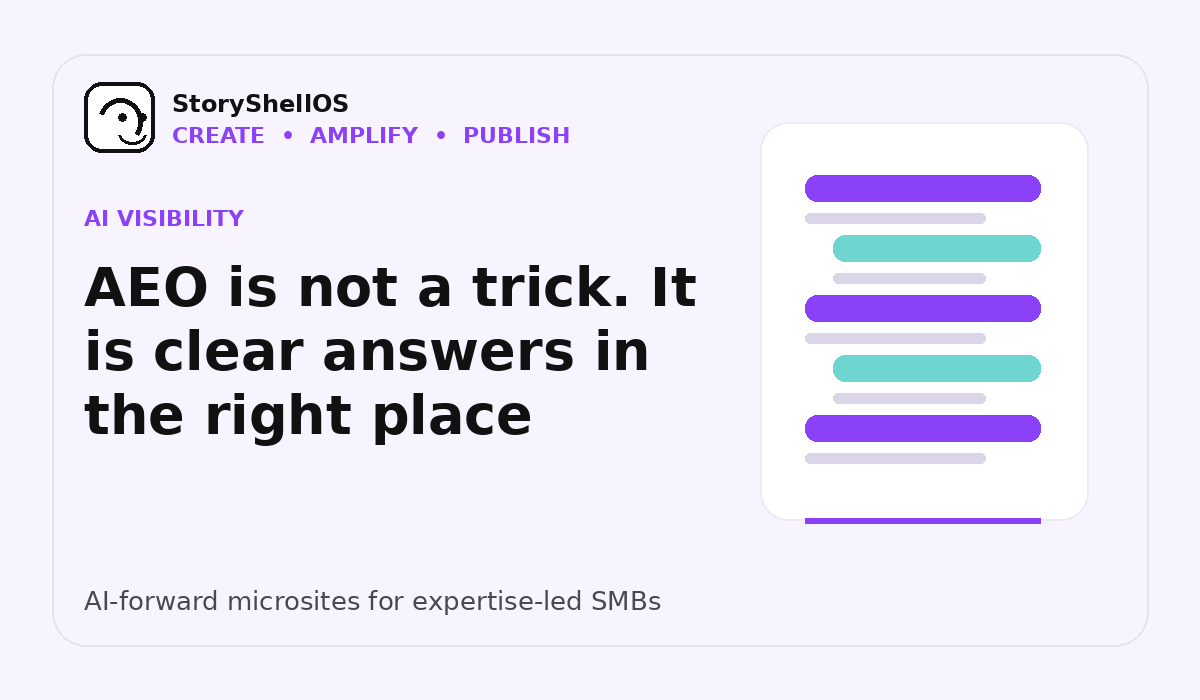 StoryShellOS
CREATE • AMPLIFY • PUBLISH

AI VISIBILITY

AEO is not a trick. It is clear answers in the right place

AI-forward microsites for expertise-led SMBs